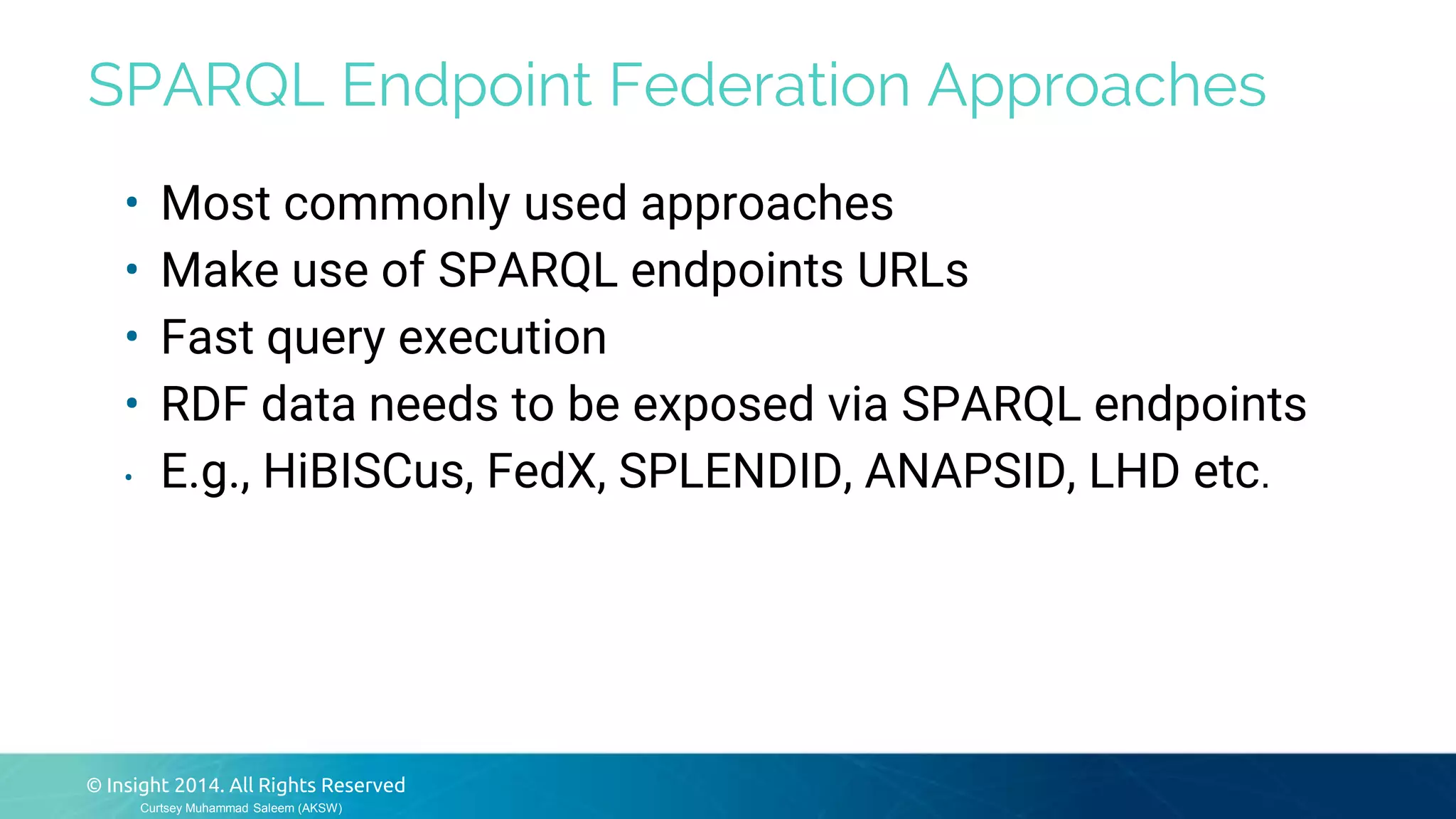 SPARQL Endpoint Federation Approaches

• Most commonly used approaches
• Make use of SPARQL endpoints URLs
• Fast query execution
• RDF data needs to be exposed via SPARQL endpoints
• E.g., HiBISCus, FedX, SPLENDID, ANAPSID, LHD etc.

© Insight 2014. All Rights Reserved
Curtsey Muhammad Saleem (AKSW)